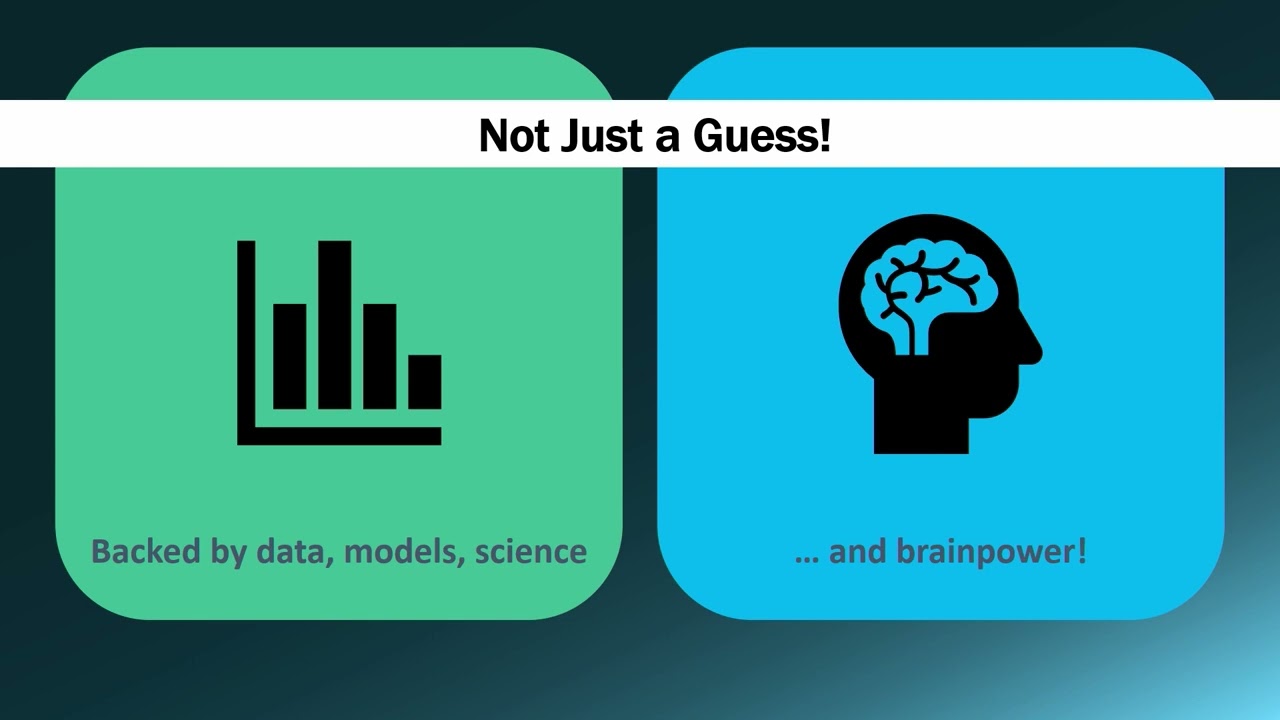 Not Just a Guess!

Backed by data, models, science

… and brainpower!